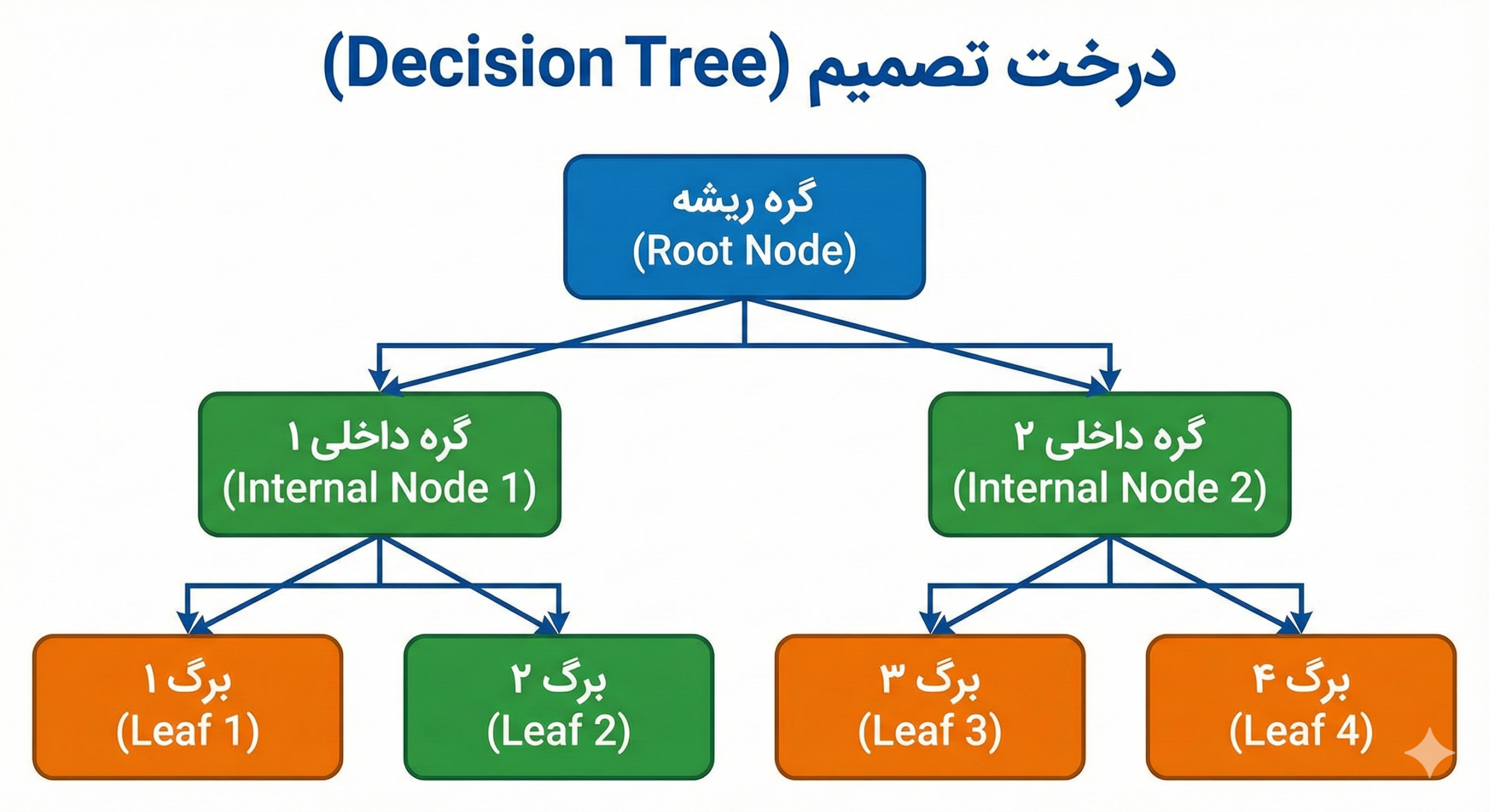 درخت تصمیم (Decision Tree)

گره ریشه
(Root Node)

گره داخلی ۱
(Internal Node 1)

گره داخلی ۲
(Internal Node 2)

برگ ۱
(Leaf 1)

برگ ۲
(Leaf 2)

برگ ۳
(Leaf 3)

برگ ۴
(Leaf 4)